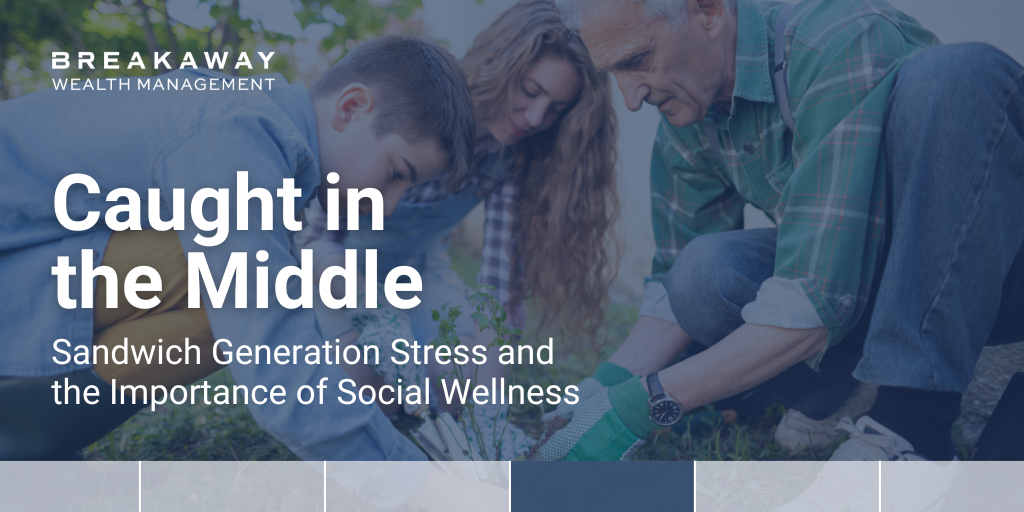 BREAKAWAY
WEALTH MANAGEMENT

Caught in the Middle

Sandwich Generation Stress and the Importance of Social Wellness